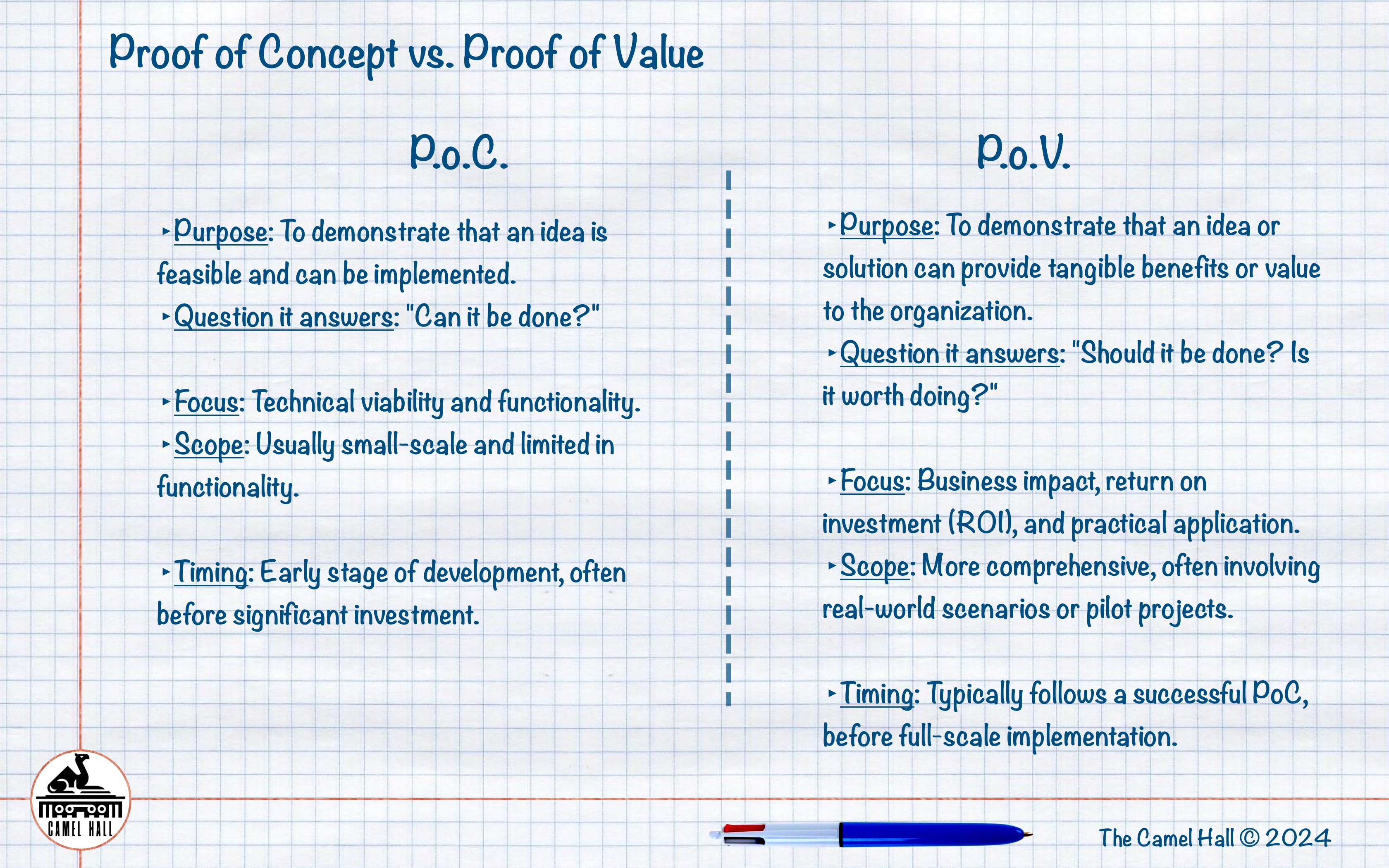 Proof of Concept vs. Proof of Value

P.o.C.

‣Purpose: To demonstrate that an idea is feasible and can be implemented.
‣Question it answers: "Can it be done?"

‣Focus: Technical viability and functionality.
‣Scope: Usually small-scale and limited in functionality.

‣Timing: Early stage of development, often before significant investment.

P.o.V.

‣Purpose: To demonstrate that an idea or solution can provide tangible benefits or value to the organization.
‣Question it answers: "Should it be done? Is it worth doing?"

‣Focus: Business impact, return on investment (ROI), and practical application.
‣Scope: More comprehensive, often involving real-world scenarios or pilot projects.

‣Timing: Typically follows a successful PoC, before full-scale implementation.

CAMEL HALL

The Camel Hall © 2024